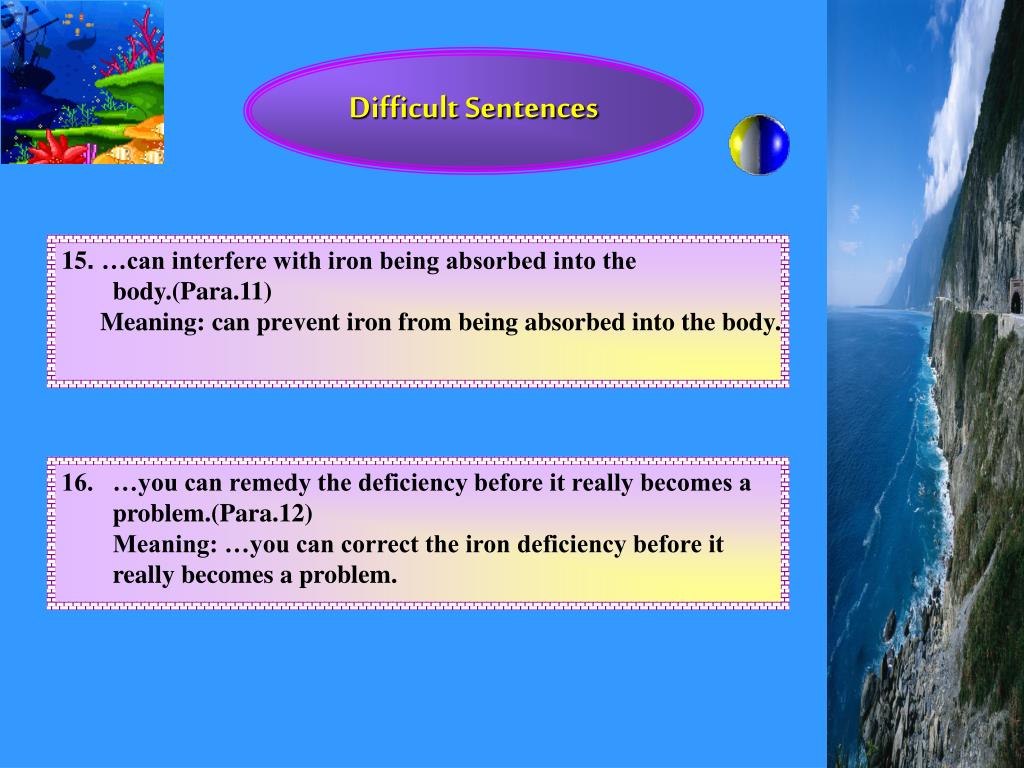 Difficult Sentences

15. …can interfere with iron being absorbed into the body.(Para.11)
Meaning: can prevent iron from being absorbed into the body.

16. …you can remedy the deficiency before it really becomes a problem.(Para.12)
Meaning: …you can correct the iron deficiency before it really becomes a problem.